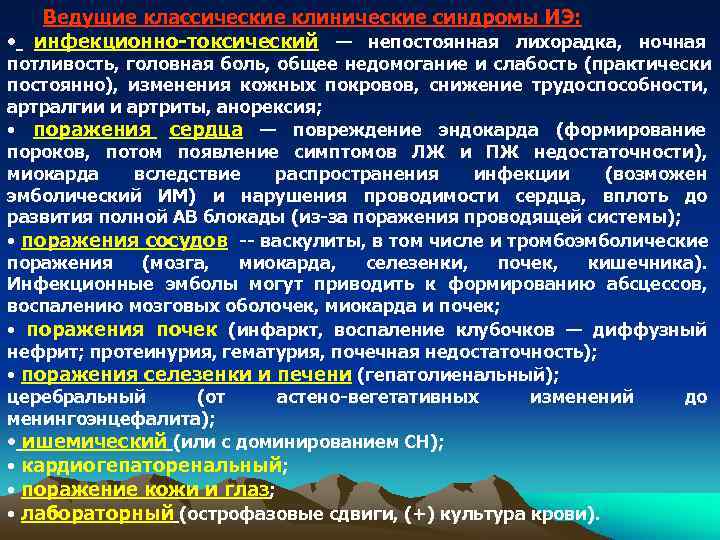 Ведущие классические клинические синдромы ИЭ:

• инфекционно-токсический — непостоянная лихорадка, ночная потливость, головная боль, общее недомогание и слабость (практически постоянно), изменения кожных покровов, снижение трудоспособности, артралгии и артриты, анорексия;

• поражения сердца — повреждение эндокарда (формирование пороков, потом появление симптомов ЛЖ и ПЖ недостаточности), миокарда вследствие распространения инфекции (возможен эмболический ИМ) и нарушения проводимости сердца, вплоть до развития полной АВ блокады (из-за поражения проводящей системы);

• поражения сосудов -- васкулиты, в том числе и тромбоэмболические поражения (мозга, миокарда, селезенки, почек, кишечника). Инфекционные эмболы могут приводить к формированию абсцессов, воспалению мозговых оболочек, миокарда и почек;

• поражения почек (инфаркт, воспаление клубочков — диффузный нефрит; протеинурия, гематурия, почечная недостаточность);

• поражения селезенки и печени (гепатолиенальный);

церебральный (от астено-вегетативных изменений до менингоэнцефалита);

• ишемический (или с доминированием СН);

• кардиогепаторенальный;

• поражение кожи и глаз;

• лабораторный (острофазовые сдвиги, (+) культура крови).